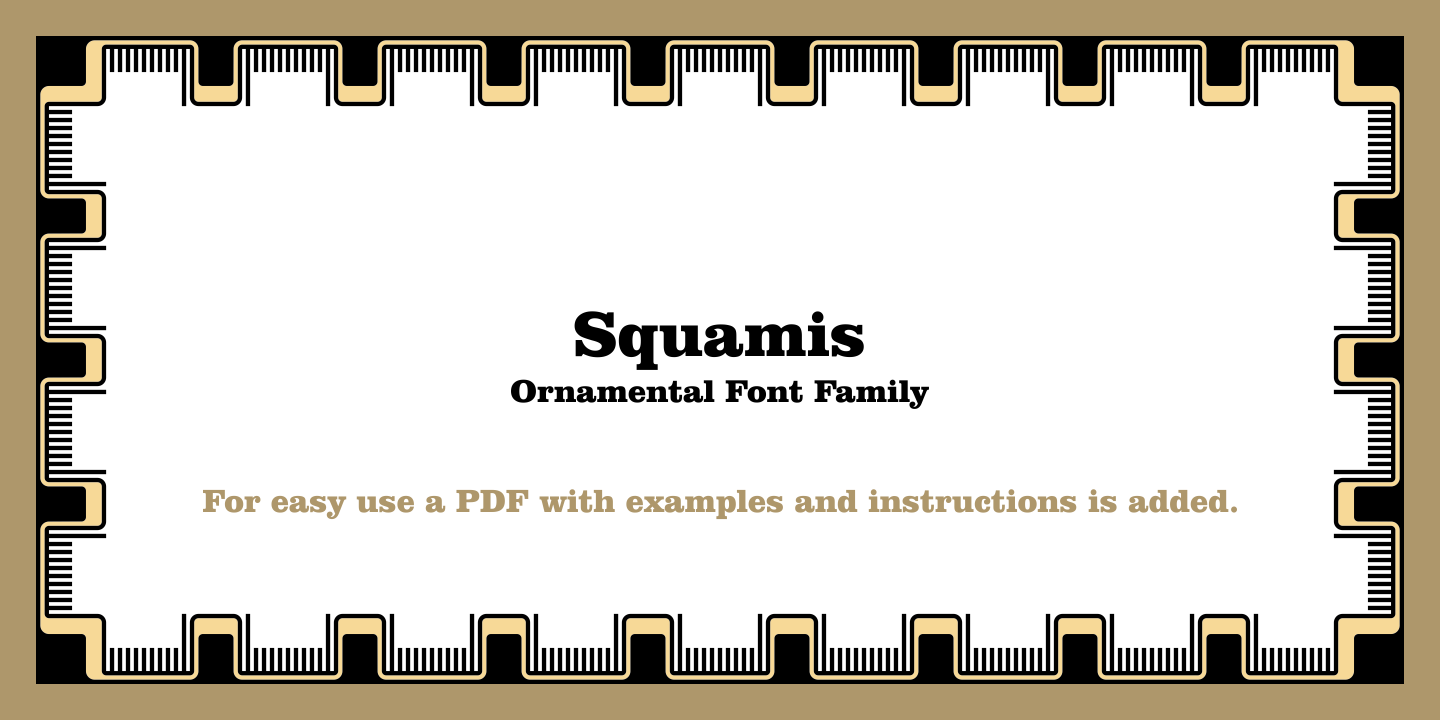 Squamis
Ornamental Font Family

For easy use a PDF with examples and instructions is added.